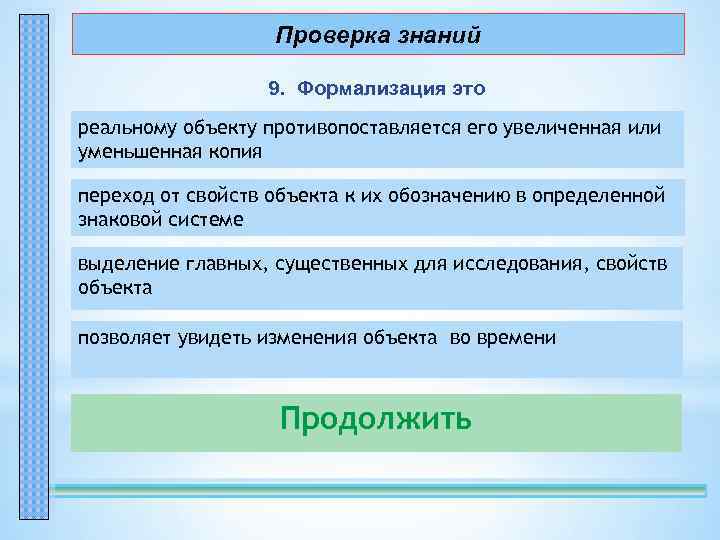 Проверка знаний

9. Формализация это

реальному объекту противопоставляется его увеличенная или уменьшенная копия

переход от свойств объекта к их обозначению в определенной знаковой системе

выделение главных, существенных для исследования, свойств объекта

позволяет увидеть изменения объекта во времени

Продолжить